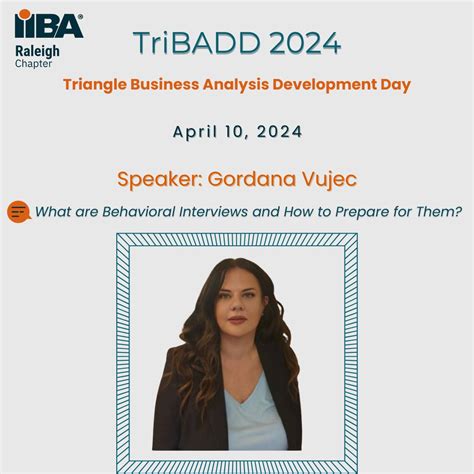 IIBA®
Raleigh
Chapter

TriBADD 2024

Triangle Business Analysis Development Day

April 10, 2024

Speaker: Gordana Vujec

What are Behavioral Interviews and How to Prepare for Them?